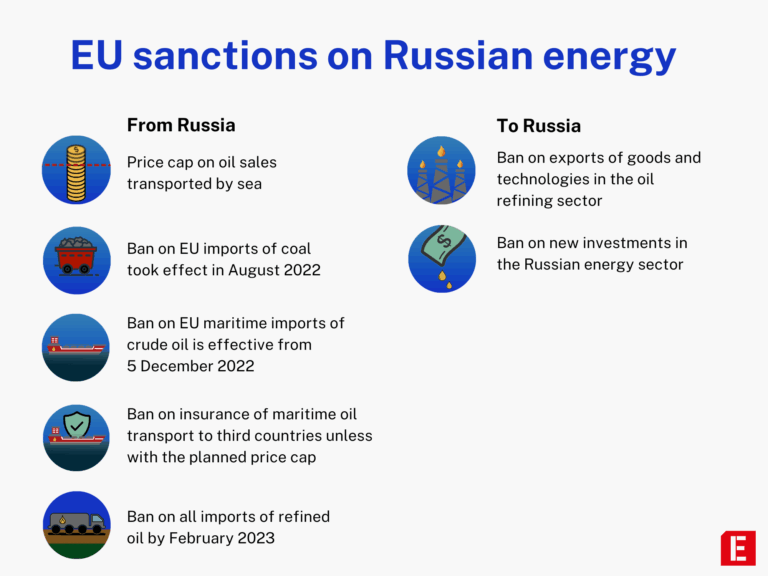 EU sanctions on Russian energy

From Russia

Price cap on oil sales transported by sea

Ban on EU imports of coal took effect in August 2022

Ban on EU maritime imports of crude oil is effective from 5 December 2022

Ban on insurance of maritime oil transport to third countries unless with the planned price cap

Ban on all imports of refined oil by February 2023

To Russia

Ban on exports of goods and technologies in the oil refining sector

Ban on new investments in the Russian energy sector

E